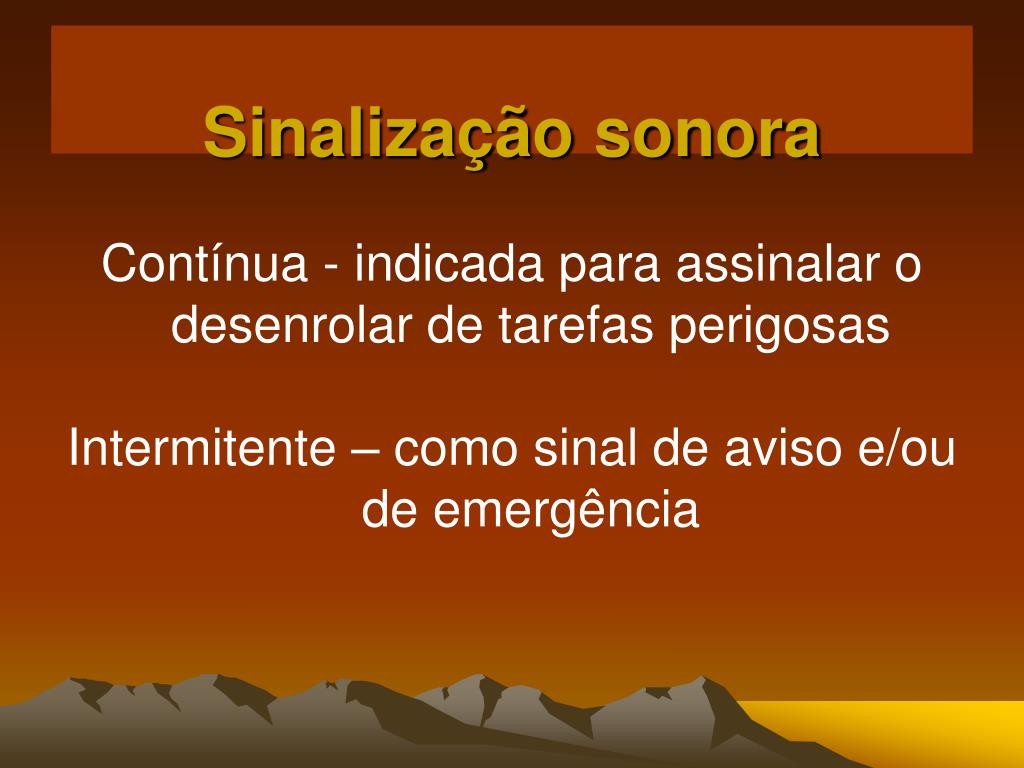 Sinalização sonora

Contínua - indicada para assinalar o desenrolar de tarefas perigosas

Intermitente – como sinal de aviso e/ou de emergência